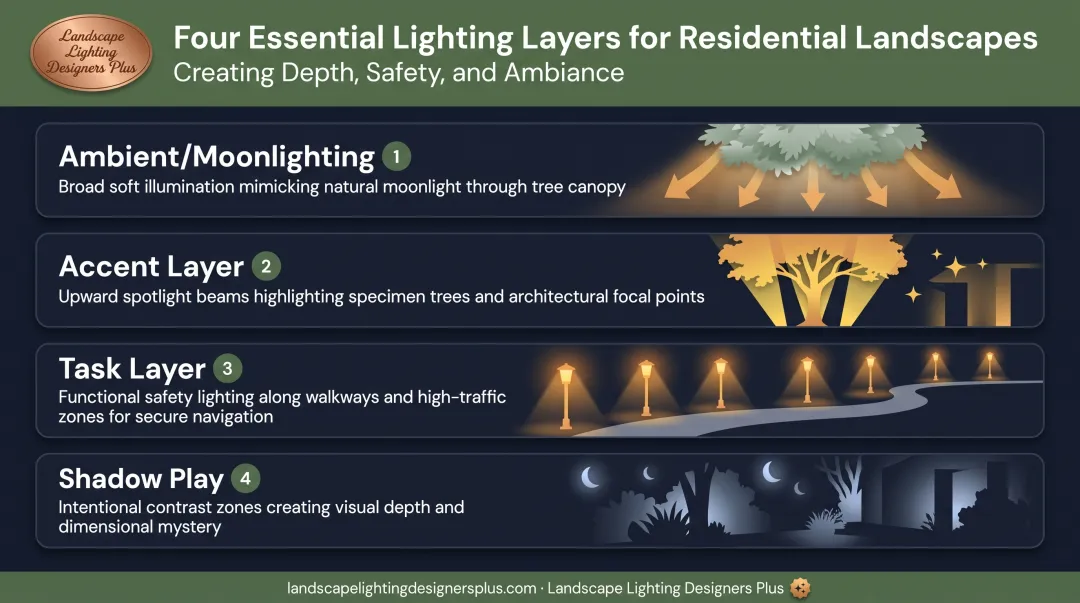 Landscape Lighting Designers Plus

Four Essential Lighting Layers for Residential Landscapes
Creating Depth, Safety, and Ambiance

Ambient/Moonlighting 1
Broad soft illumination mimicking natural moonlight through tree canopy

Accent Layer 2
Upward spotlight beams highlighting specimen trees and architectural focal points

Task Layer 3
Functional safety lighting along walkways and high-traffic zones for secure navigation

Shadow Play 4
Intentional contrast zones creating visual depth and dimensional mystery

landscapelightingdesignersplus.com · Landscape Lighting Designers Plus